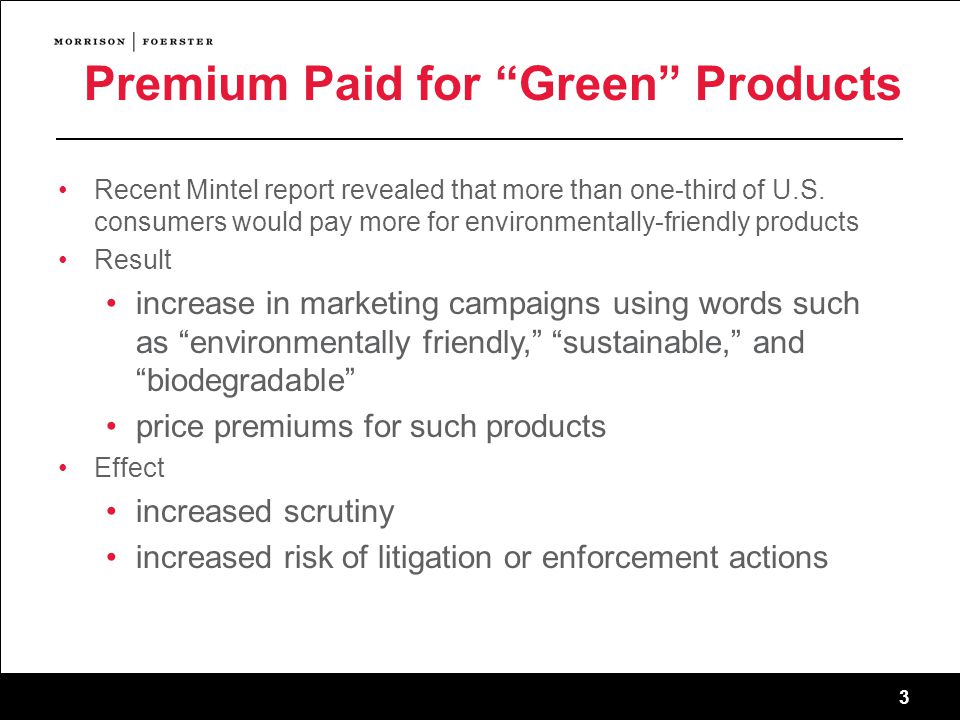 MORRISON | FOERSTER

Premium Paid for “Green” Products

• Recent Mintel report revealed that more than one-third of U.S. consumers would pay more for environmentally-friendly products
• Result
  • increase in marketing campaigns using words such as “environmentally friendly,” “sustainable,” and “biodegradable”
  • price premiums for such products
• Effect
  • increased scrutiny
  • increased risk of litigation or enforcement actions

3